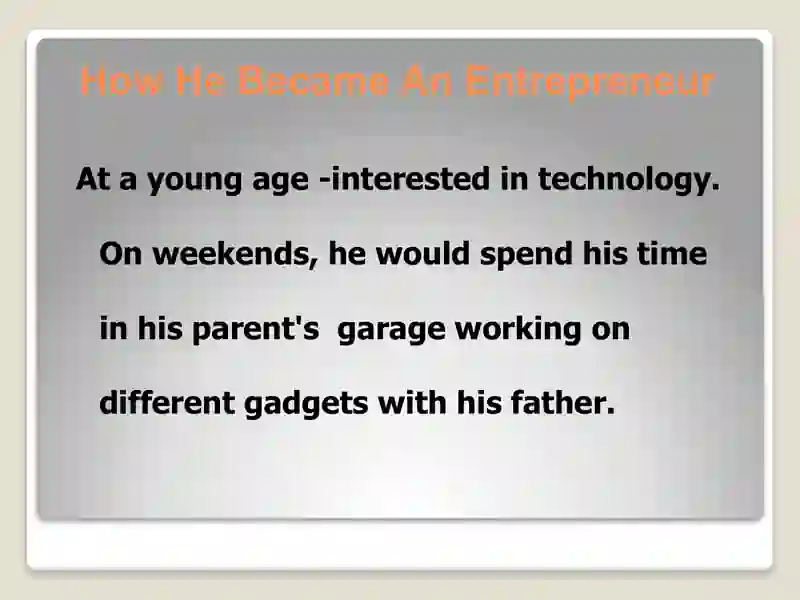 How He Became An Entrepreneur

At a young age -interested in technology.

On weekends, he would spend his time in his parent's garage working on different gadgets with his father.